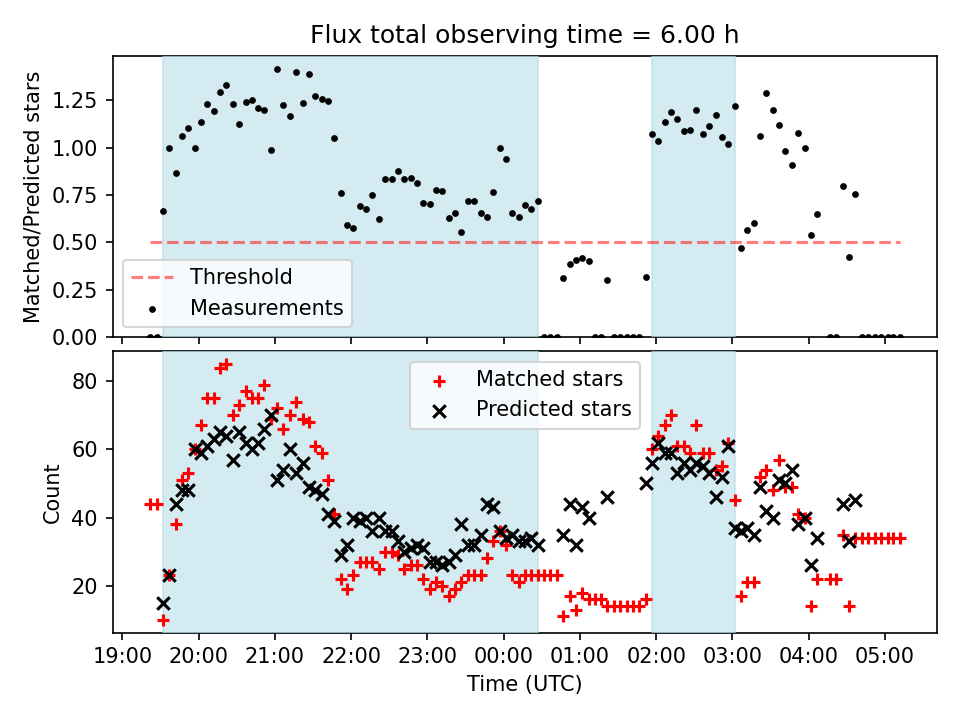 Flux total observing time = 6.00 h

Matched/Predicted stars

1.25
1.00
0.75
0.50
0.25
0.00

Threshold
Measurements

Count

80
60
40
20

Matched stars
Predicted stars

19:00 20:00 21:00 22:00 23:00 00:00 01:00 02:00 03:00 04:00 05:00

Time (UTC)